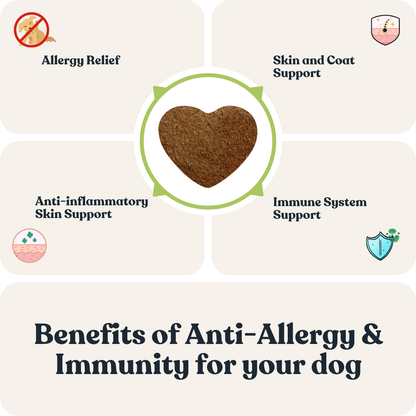 Allergy Relief

Skin and Coat Support

Anti-inflammatory Skin Support

Immune System Support

Benefits of Anti-Allergy & Immunity for your dog